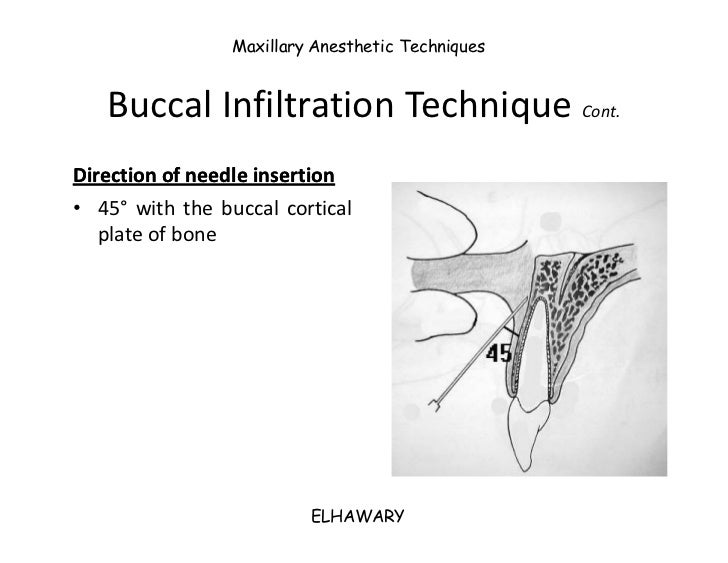 Maxillary Anesthetic Techniques

Buccal Infiltration Technique Cont.

Direction of needle insertion

• 45° with the buccal cortical plate of bone

45

ELHAWARY